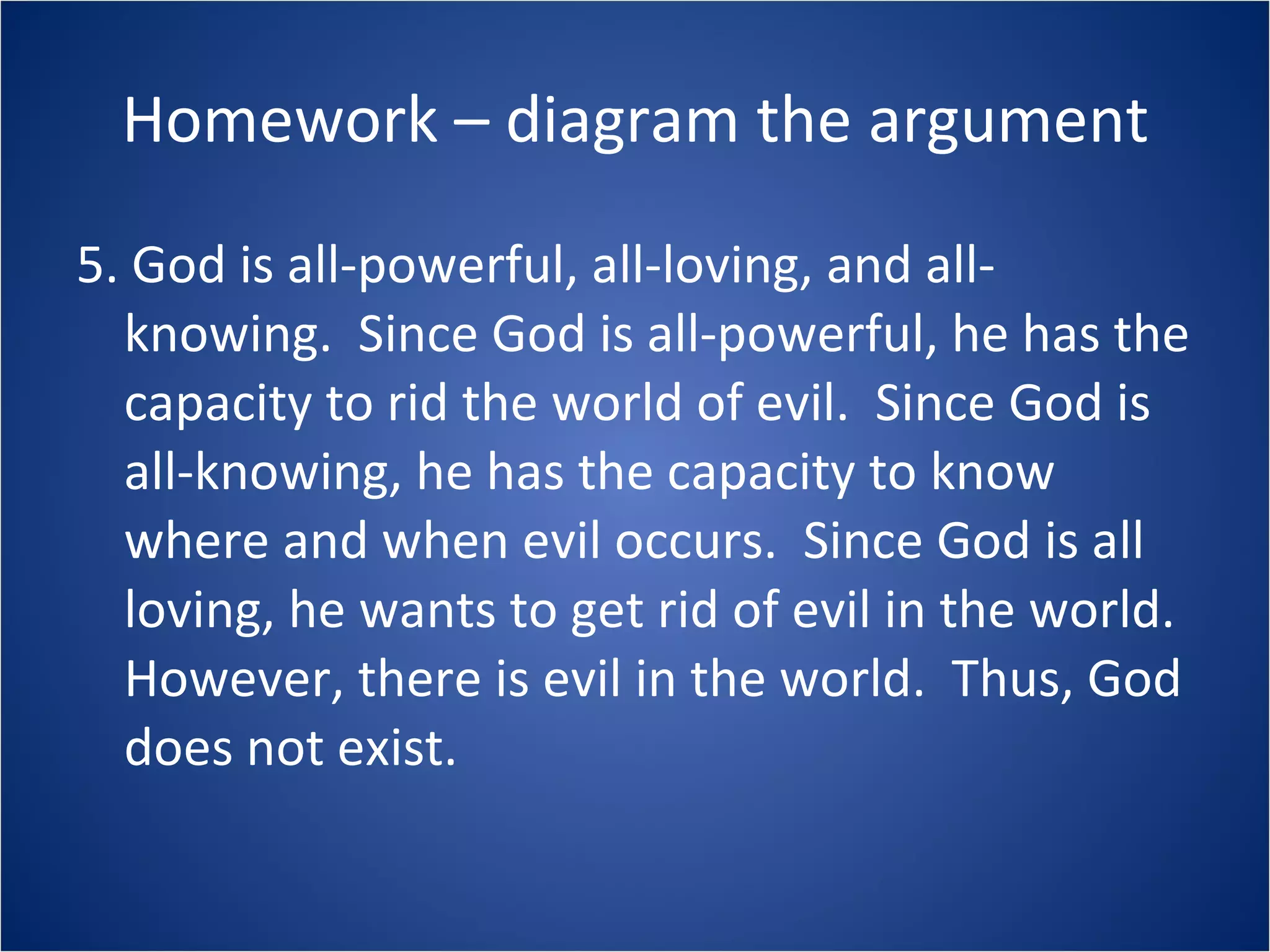 Homework – diagram the argument

5. God is all-powerful, all-loving, and all-knowing. Since God is all-powerful, he has the capacity to rid the world of evil. Since God is all-knowing, he has the capacity to know where and when evil occurs. Since God is all loving, he wants to get rid of evil in the world. However, there is evil in the world. Thus, God does not exist.